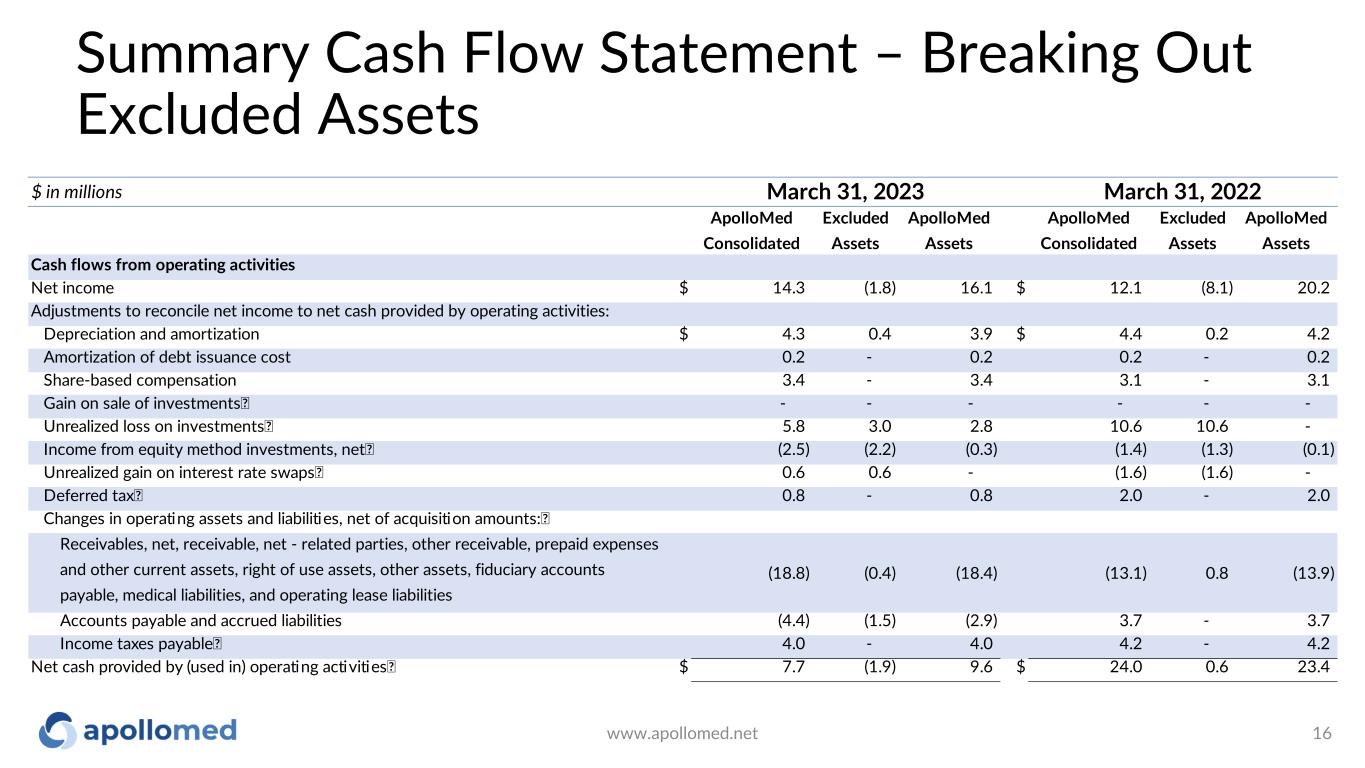 Summary Cash Flow Statement – Breaking Out Excluded Assets

| $ in millions | March 31, 2023 | | | March 31, 2022 | | |
|---|---|---|---|---|---|---|
| | ApolloMed Consolidated | Excluded Assets | ApolloMed Assets | ApolloMed Consolidated | Excluded Assets | ApolloMed Assets |
| Cash flows from operating activities | | | | | | |
| Net income | $ 14.3 | (1.8) | 16.1 | $ 12.1 | (8.1) | 20.2 |
| Adjustments to reconcile net income to net cash provided by operating activities: | | | | | | |
| Depreciation and amortization | $ 4.3 | 0.4 | 3.9 | $ 4.4 | 0.2 | 4.2 |
| Amortization of debt issuance cost | 0.2 | - | 0.2 | 0.2 | - | 0.2 |
| Share-based compensation | 3.4 | - | 3.4 | 3.1 | - | 3.1 |
| Gain on sale of investments | - | - | - | - | - | - |
| Unrealized loss on investments | 5.8 | 3.0 | 2.8 | 10.6 | 10.6 | - |
| Income from equity method investments, net | (2.5) | (2.2) | (0.3) | (1.4) | (1.3) | (0.1) |
| Unrealized gain on interest rate swaps | 0.6 | 0.6 | - | (1.6) | (1.6) | - |
| Deferred tax | 0.8 | - | 0.8 | 2.0 | - | 2.0 |
| Changes in operating assets and liabilities, net of acquisition amounts: | | | | | | |
| Receivables, net, receivable, net - related parties, other receivable, prepaid expenses and other current assets, right of use assets, other assets, fiduciary accounts payable, medical liabilities, and operating lease liabilities | (18.8) | (0.4) | (18.4) | (13.1) | 0.8 | (13.9) |
| Accounts payable and accrued liabilities | (4.4) | (1.5) | (2.9) | 3.7 | - | 3.7 |
| Income taxes payable | 4.0 | - | 4.0 | 4.2 | - | 4.2 |
| Net cash provided by (used in) operating activities | $ 7.7 | (1.9) | 9.6 | $ 24.0 | 0.6 | 23.4 |

apollomed
www.apollomed.net
16